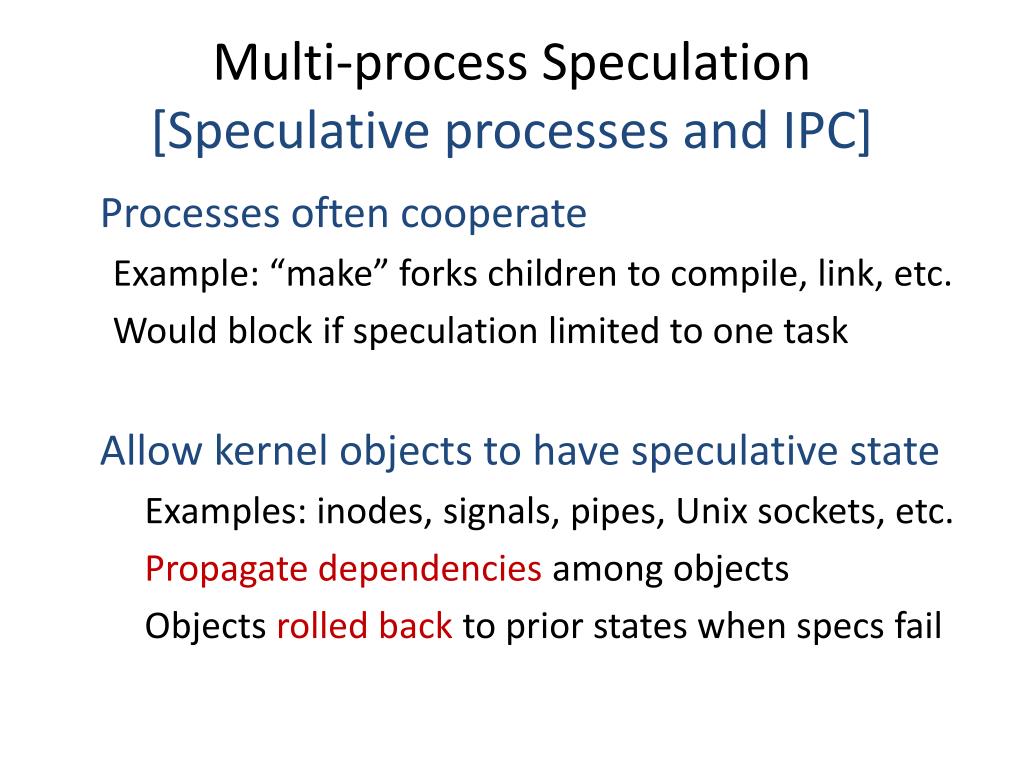 Multi-process Speculation
[Speculative processes and IPC]

Processes often cooperate

Example: “make” forks children to compile, link, etc.

Would block if speculation limited to one task

Allow kernel objects to have speculative state

Examples: inodes, signals, pipes, Unix sockets, etc.

Propagate dependencies among objects

Objects rolled back to prior states when specs fail